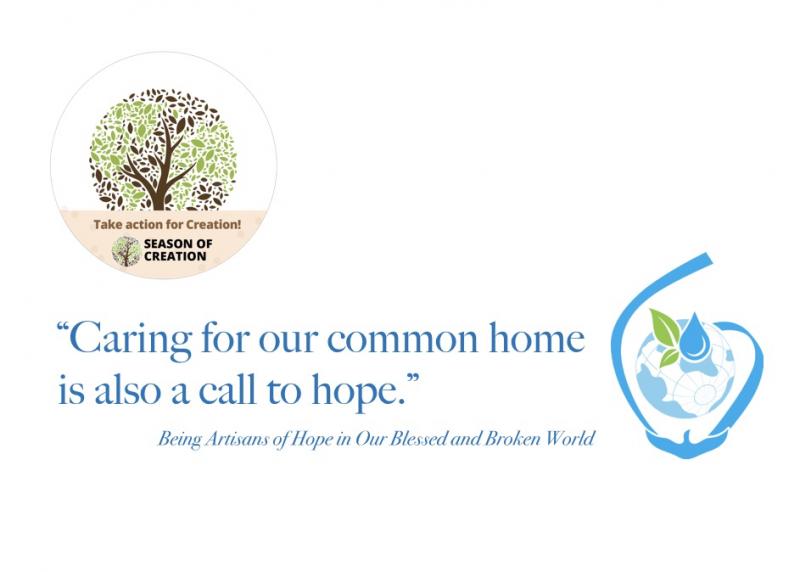 Take action for Creation!

SEASON OF CREATION

“Caring for our common home is also a call to hope.”

Being Artisans of Hope in Our Blessed and Broken World